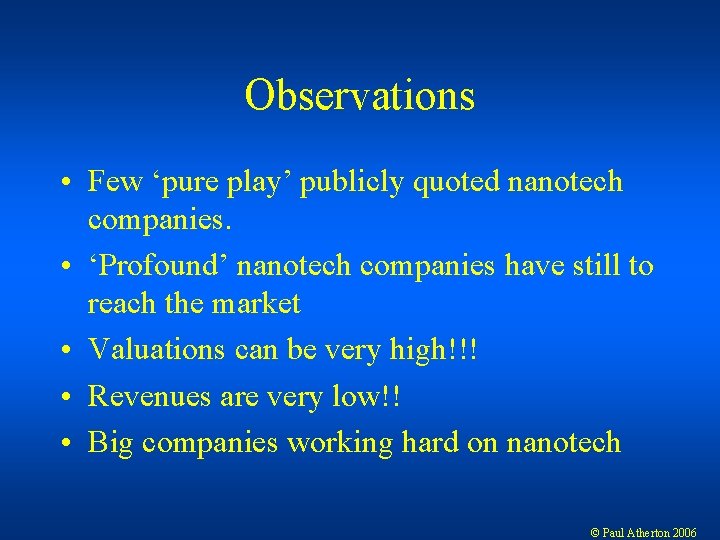 Observations

• Few ‘pure play’ publicly quoted nanotech companies.

• ‘Profound’ nanotech companies have still to reach the market

• Valuations can be very high!!!

• Revenues are very low!!

• Big companies working hard on nanotech

© Paul Atherton 2006